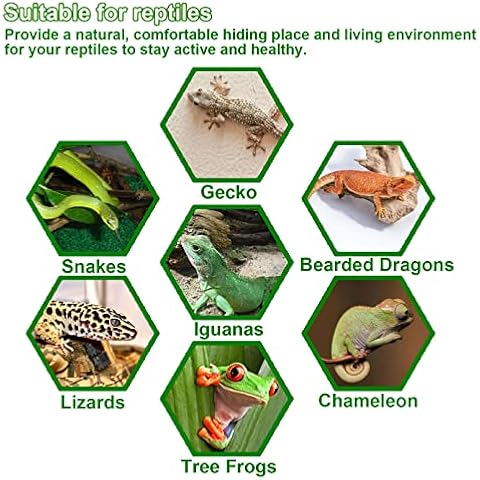 Suitable for reptiles

Provide a natural, comfortable hiding place and living environment for your reptiles to stay active and healthy.

Gecko

Snakes

Bearded Dragons

Iguanas

Lizards

Chameleon

Tree Frogs